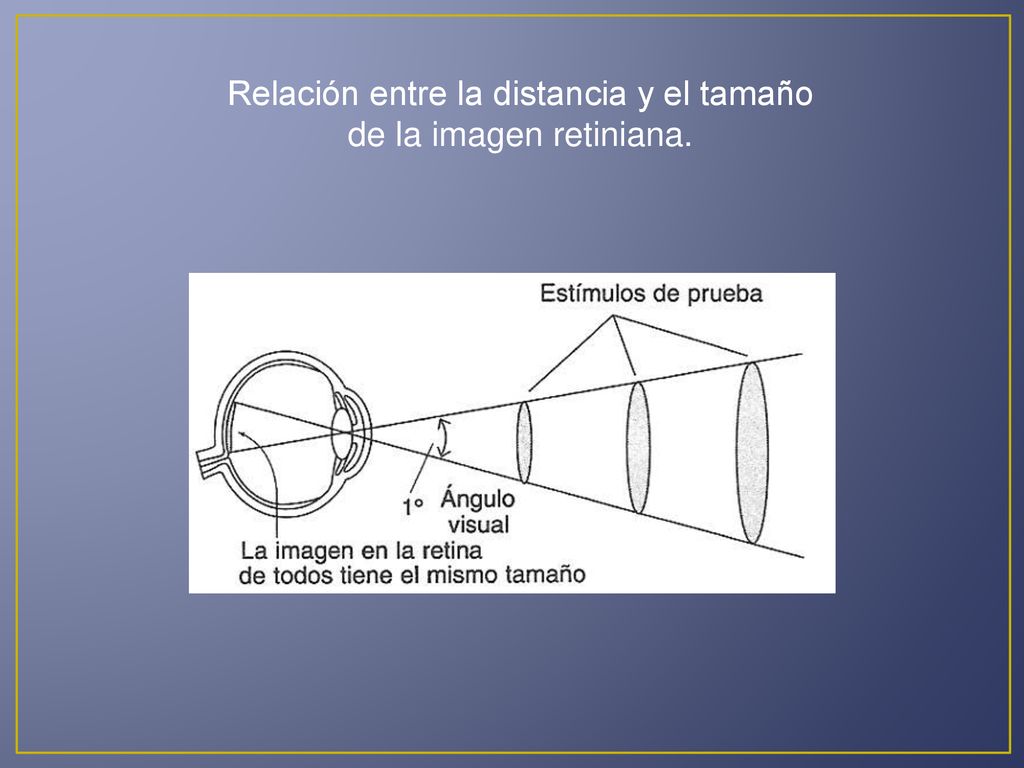 Relación entre la distancia y el tamaño de la imagen retiniana.

Estímulos de prueba

1° Ángulo visual

La imagen en la retina de todos tiene el mismo tamaño